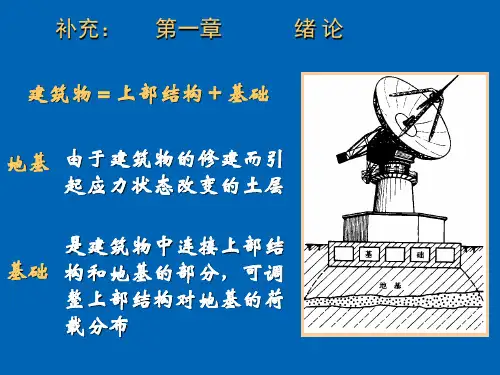 补充：　第一章　绪论

建筑物＝上部结构＋基础

地基　由于建筑物的修建而引起应力状态改变的土层

基础　是建筑物中连接上部结构和地基的部分，可调整上部结构对地基的荷载分布

基　础

地基